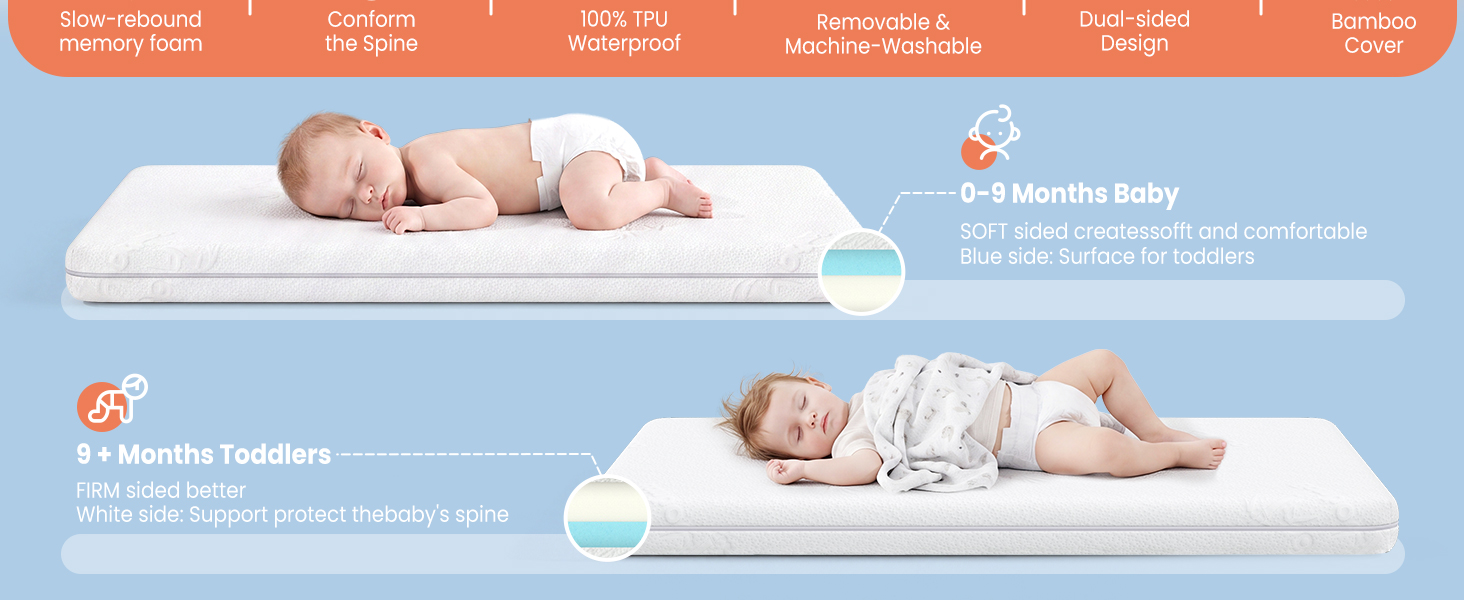 Slow-rebound memory foam

Conform the Spine

100% TPU Waterproof

Removable & Machine-Washable

Dual-sided Design

Bamboo Cover

0-9 Months Baby

SOFT sided createssofft and comfortable
Blue side: Surface for toddlers

9 + Months Toddlers

FIRM sided better
White side: Support protect thebaby's spine